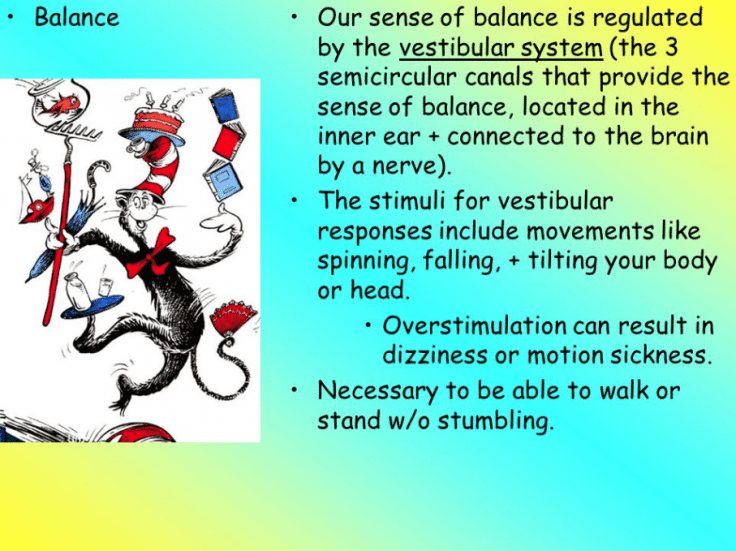 • Balance

• Our sense of balance is regulated by the vestibular system (the 3 semicircular canals that provide the sense of balance, located in the inner ear + connected to the brain by a nerve).

• The stimuli for vestibular responses include movements like spinning, falling, + tilting your body or head.

• Overstimulation can result in dizziness or motion sickness.

• Necessary to be able to walk or stand w/o stumbling.